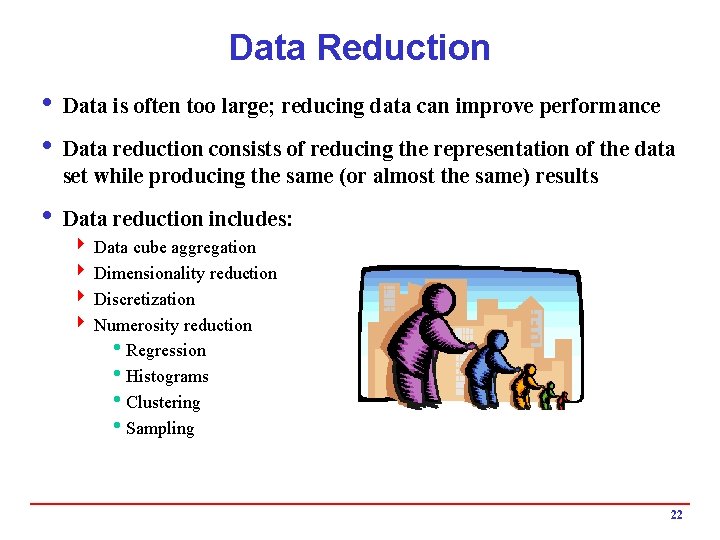 Data Reduction

• Data is often too large; reducing data can improve performance

• Data reduction consists of reducing the representation of the data set while producing the same (or almost the same) results

• Data reduction includes:
  ‣ Data cube aggregation
  ‣ Dimensionality reduction
  ‣ Discretization
  ‣ Numerosity reduction
    • Regression
    • Histograms
    • Clustering
    • Sampling

22